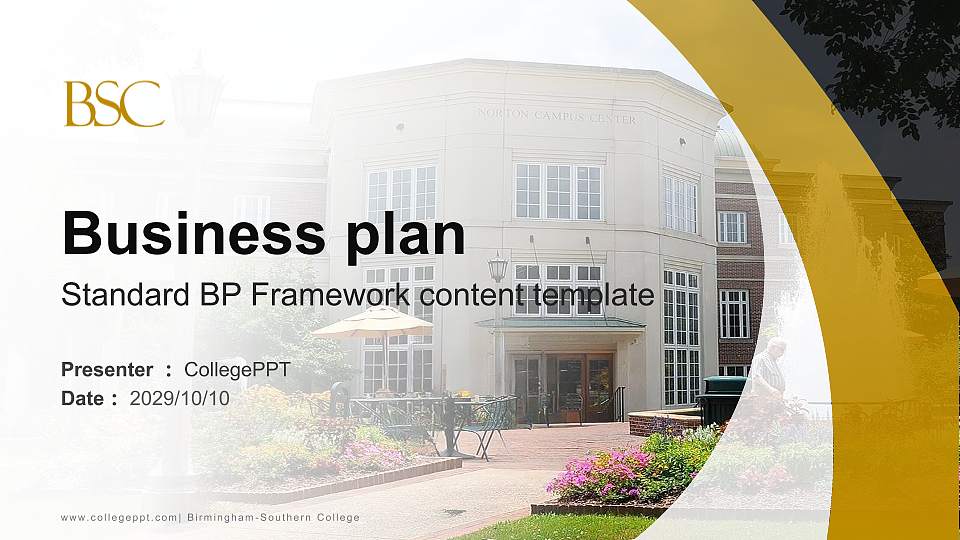 BSC

NORTON CAMPUS CENTER

Business plan

Standard BP Framework content template

Presenter : CollegePPT

Date : 2029/10/10

www.collegeppt.com| Birmingham-Southern College